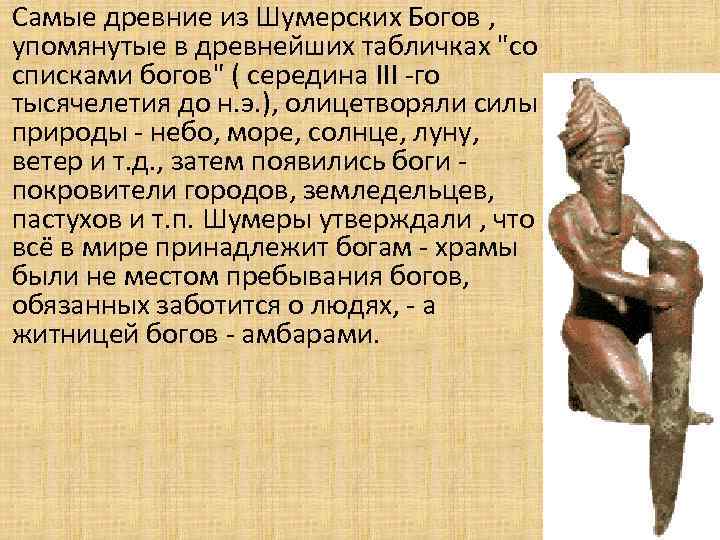 Самые древние из Шумерских Богов , упомянутые в древнейших табличках "со списками богов" ( середина III -го тысячелетия до н.э.), олицетворяли силы природы - небо, море, солнце, луну, ветер и т.д., затем появились боги - покровители городов, земледельцев, пастухов и т.п. Шумеры утверждали , что всё в мире принадлежит богам - храмы были не местом пребывания богов, обязанных заботится о людях, - а житницей богов - амбарами.